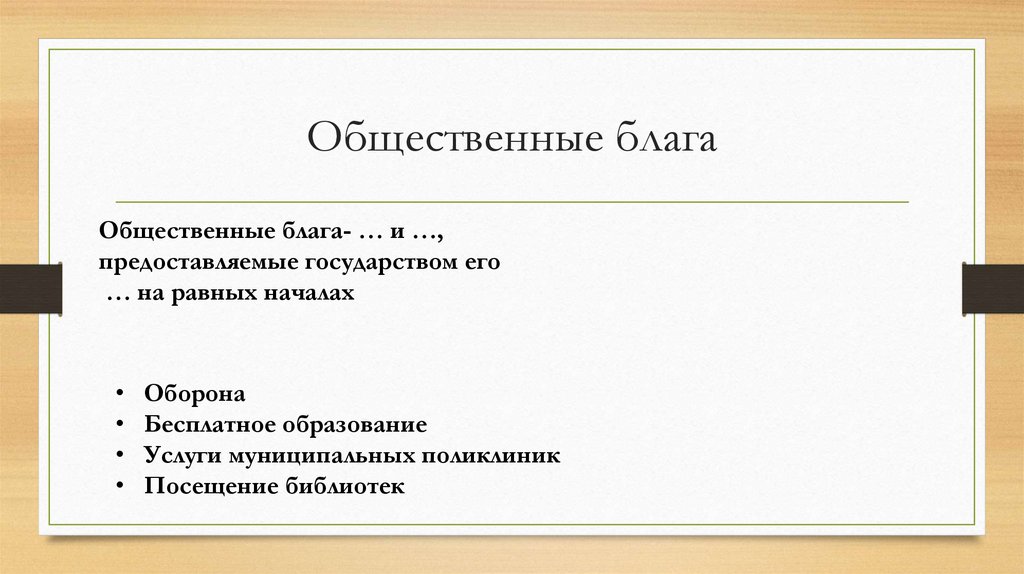 Общественные блага

Общественные блага- … и …, предоставляемые государством его … на равных началах

• Оборона
• Бесплатное образование
• Услуги муниципальных поликлиник
• Посещение библиотек